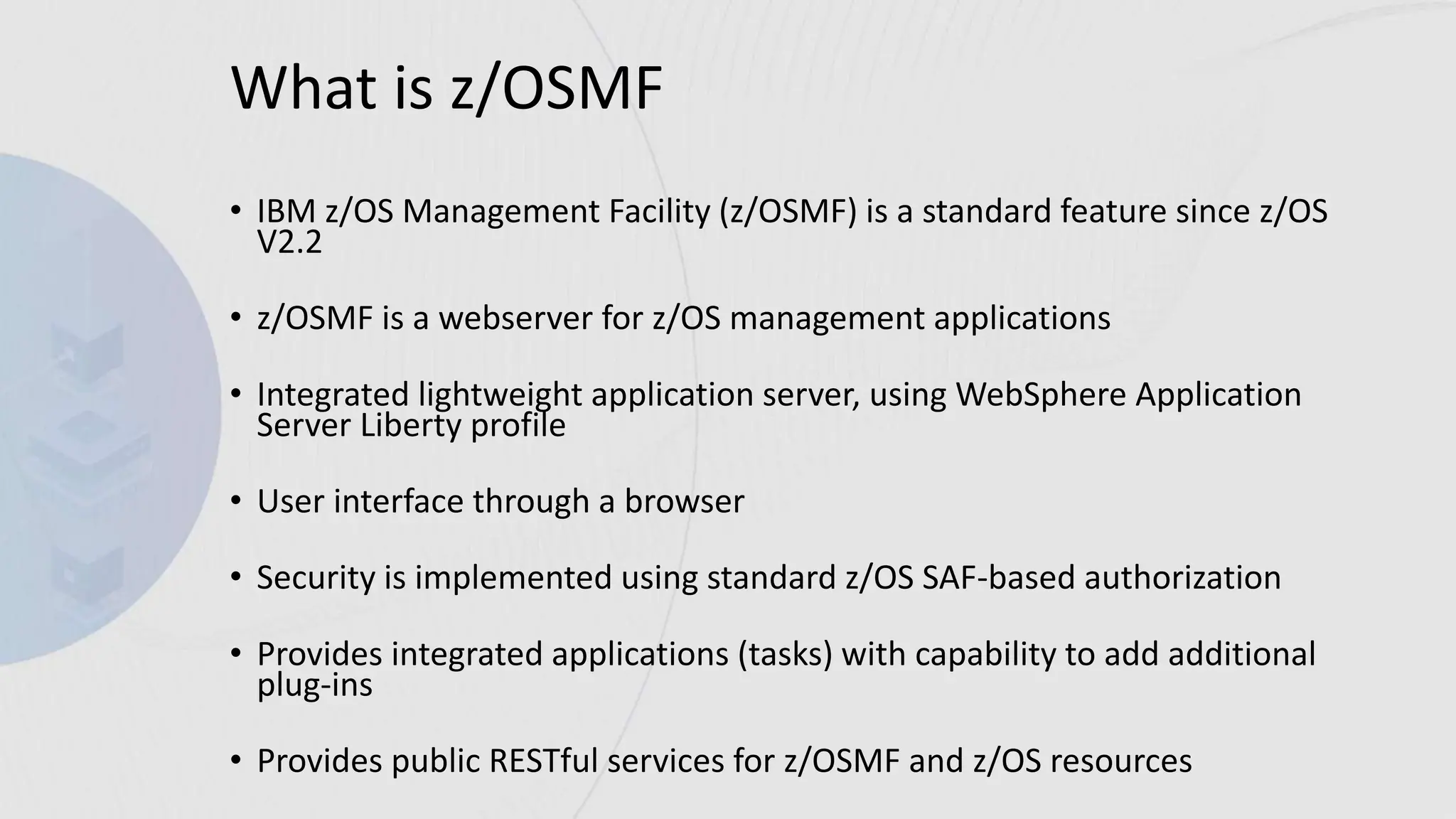 What is z/OSMF

• IBM z/OS Management Facility (z/OSMF) is a standard feature since z/OS V2.2

• z/OSMF is a webserver for z/OS management applications

• Integrated lightweight application server, using WebSphere Application Server Liberty profile

• User interface through a browser

• Security is implemented using standard z/OS SAF-based authorization

• Provides integrated applications (tasks) with capability to add additional plug-ins

• Provides public RESTful services for z/OSMF and z/OS resources